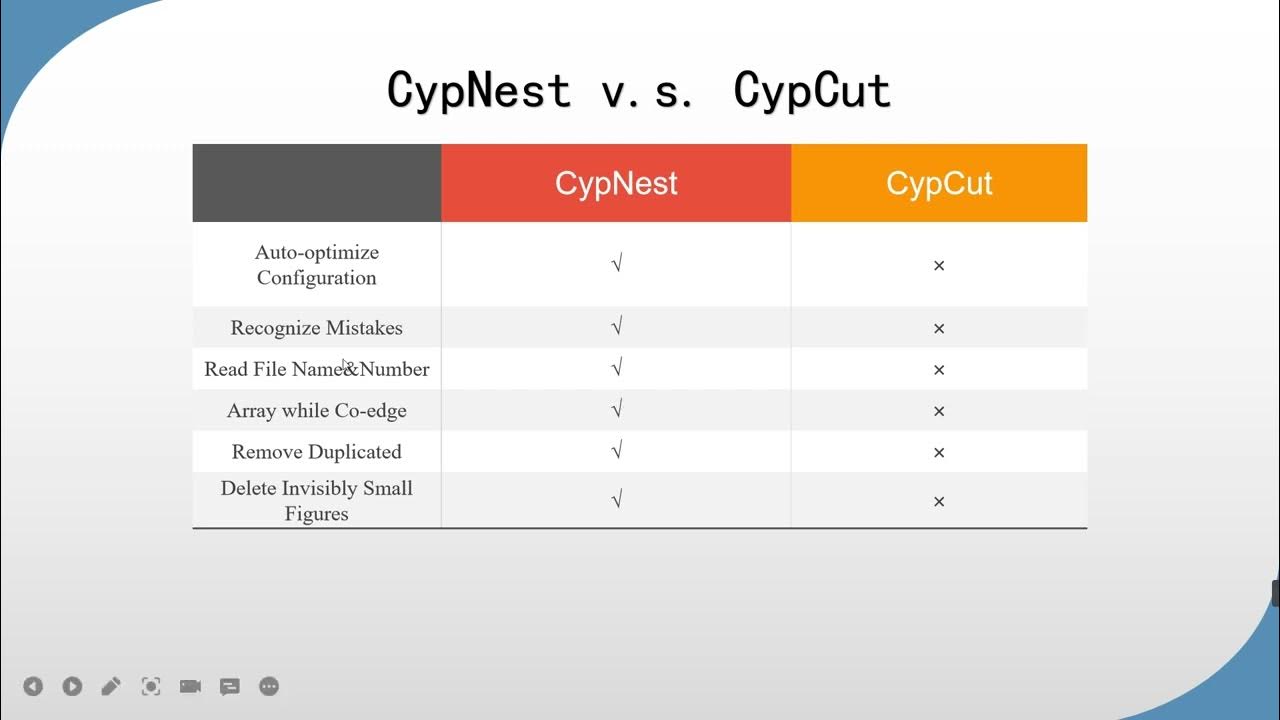 CypNest v.s. CypCut

| | CypNest | CypCut |
|---|---|---|
| Auto-optimize Configuration | √ | × |
| Recognize Mistakes | √ | × |
| Read File Name&Number | √ | × |
| Array while Co-edge | √ | × |
| Remove Duplicated | √ | × |
| Delete Invisibly Small Figures | √ | × |